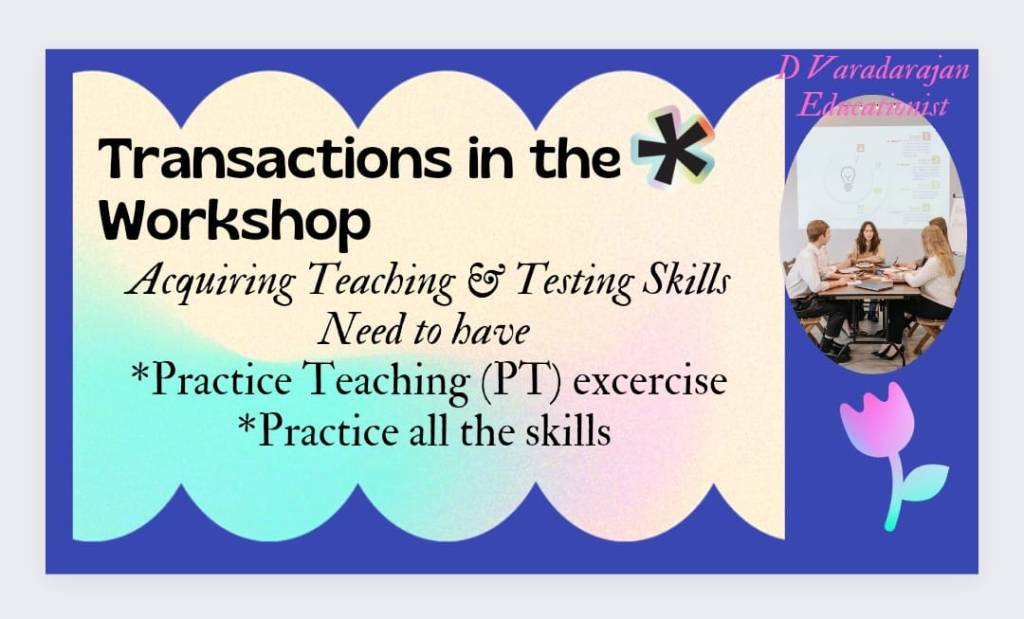 D Varadarajan
Educationist

Transactions in the Workshop

Acquiring Teaching & Testing Skills
Need to have
*Practice Teaching (PT) excercise
*Practice all the skills